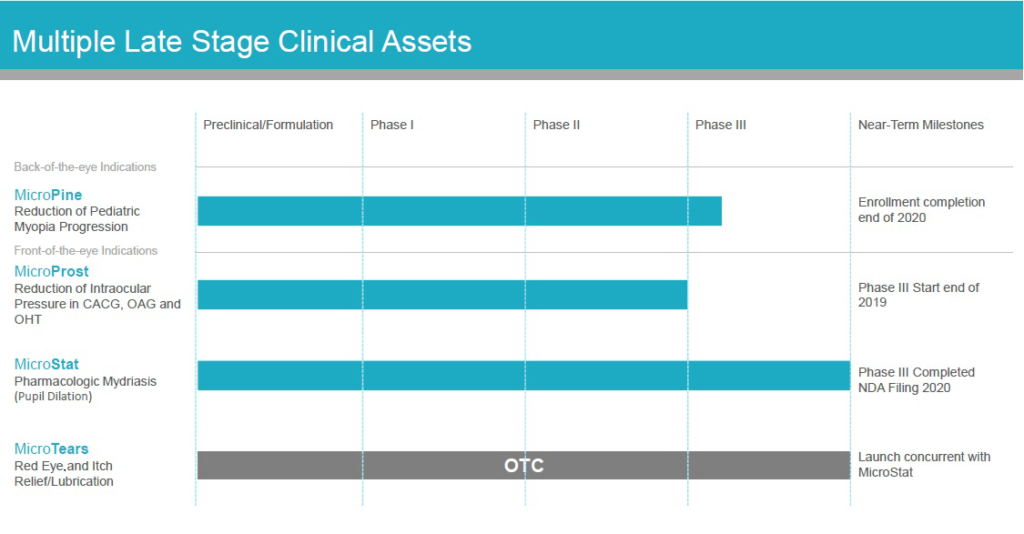 Multiple Late Stage Clinical Assets

| | Preclinical/Formulation | Phase I | Phase II | Phase III | Near-Term Milestones |
|---|---|---|---|---|---|
| Back-of-the-eye Indications | | | | | |
| MicroPine Reduction of Pediatric Myopia Progression | | | | | Enrollment completion end of 2020 |
| Front-of-the-eye Indications | | | | | |
| MicroProst Reduction of Intraocular Pressure in CACG, OAG and OHT | | | | | Phase III Start end of 2019 |
| MicroStat Pharmacologic Mydriasis (Pupil Dilation) | | | | | Phase III Completed NDA Filing 2020 |
| MicroTears Red Eye,and Itch Relief/Lubrication | OTC | | | | Launch concurrent with MicroStat |